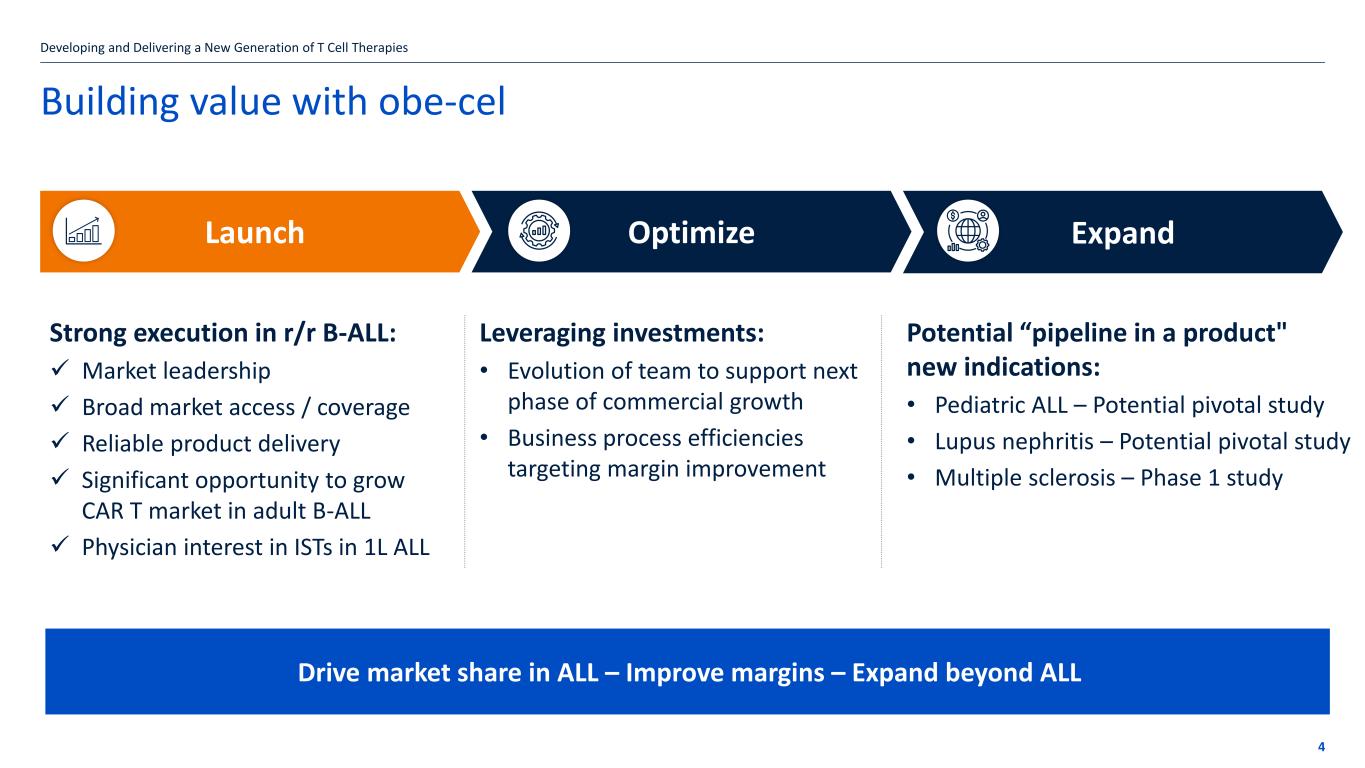 Developing and Delivering a New Generation of T Cell Therapies

Building value with obe-cel

Launch

Optimize

Expand

Strong execution in r/r B-ALL:
✓ Market leadership
✓ Broad market access / coverage
✓ Reliable product delivery
✓ Significant opportunity to grow CAR T market in adult B-ALL
✓ Physician interest in ISTs in 1L ALL

Leveraging investments:
• Evolution of team to support next phase of commercial growth
• Business process efficiencies targeting margin improvement

Potential “pipeline in a product" new indications:
• Pediatric ALL – Potential pivotal study
• Lupus nephritis – Potential pivotal study
• Multiple sclerosis – Phase 1 study

Drive market share in ALL – Improve margins – Expand beyond ALL

4